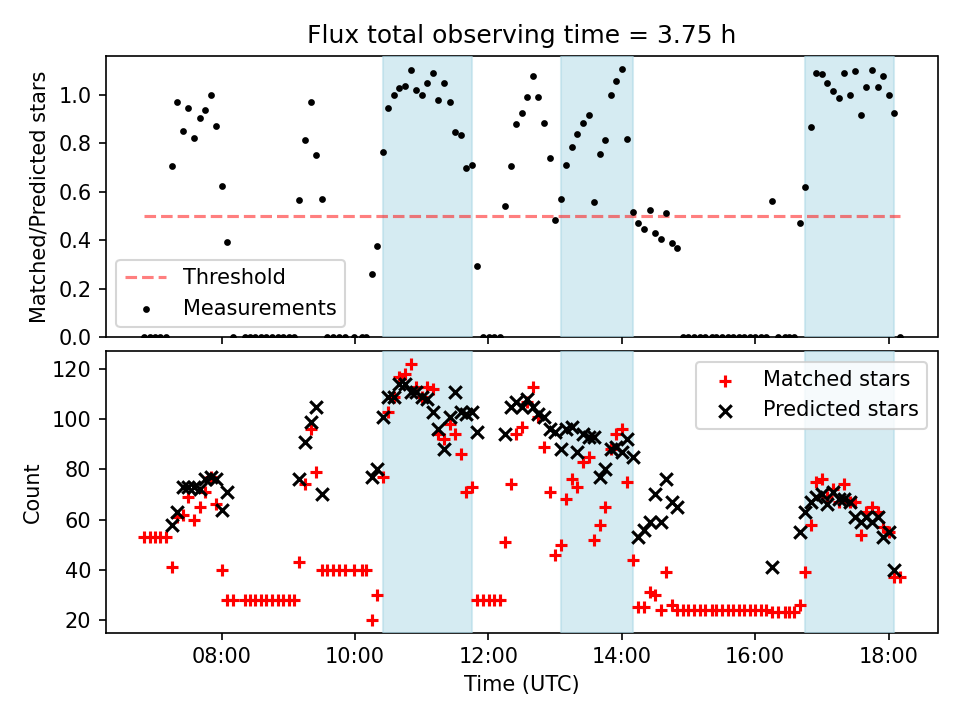 Flux total observing time = 3.75 h

Matched/Predicted stars

1.0
0.8
0.6
0.4
0.2
0.0

Threshold
Measurements

Count

120
100
80
60
40
20

Matched stars
Predicted stars

08:00
10:00
12:00
14:00
16:00
18:00

Time (UTC)